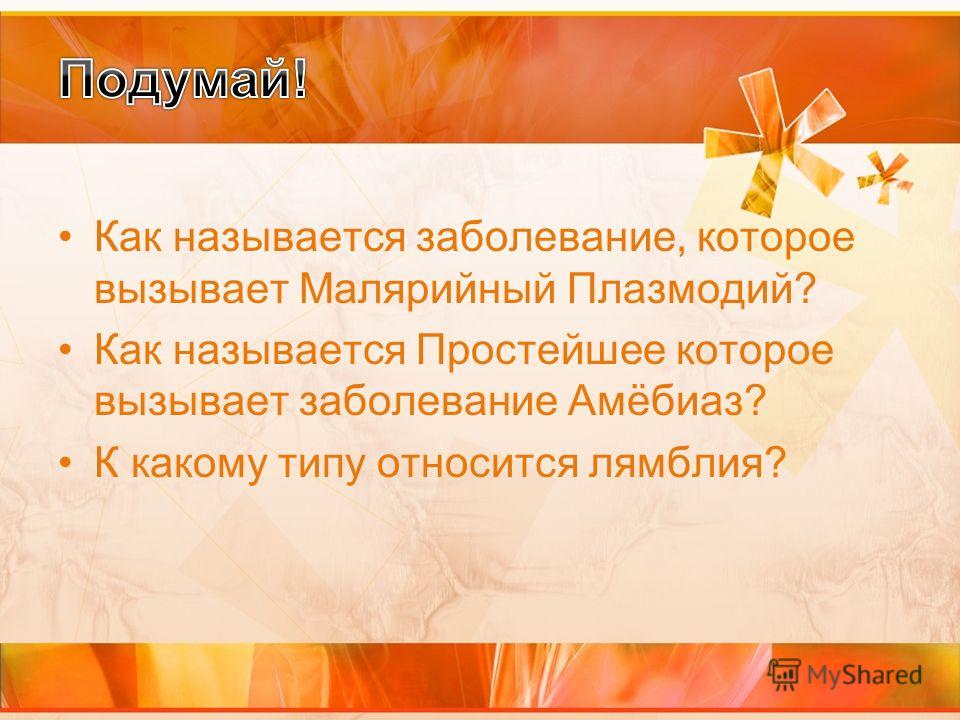 Подумай!

• Как называется заболевание, которое вызывает Малярийный Плазмодий?
• Как называется Простейшее которое вызывает заболевание Амёбиаз?
• К какому типу относится лямблия?

MyShared